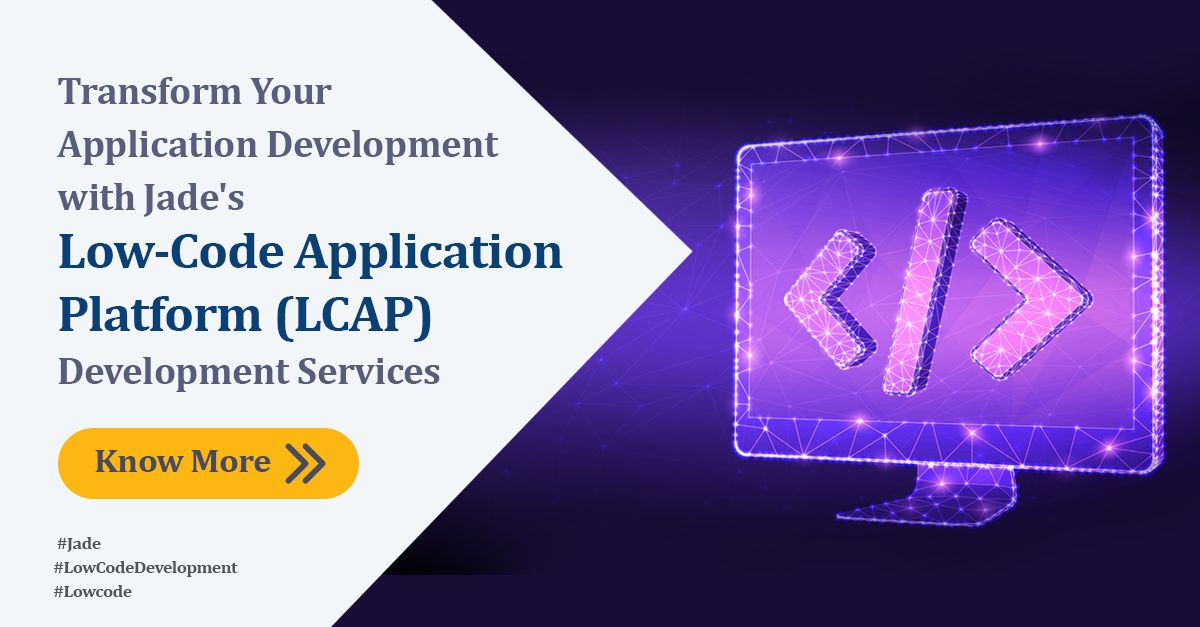 Transform Your Application Development with Jade's

Low-Code Application Platform (LCAP)

Development Services

Know More

#Jade
#LowCodeDevelopment
#Lowcode